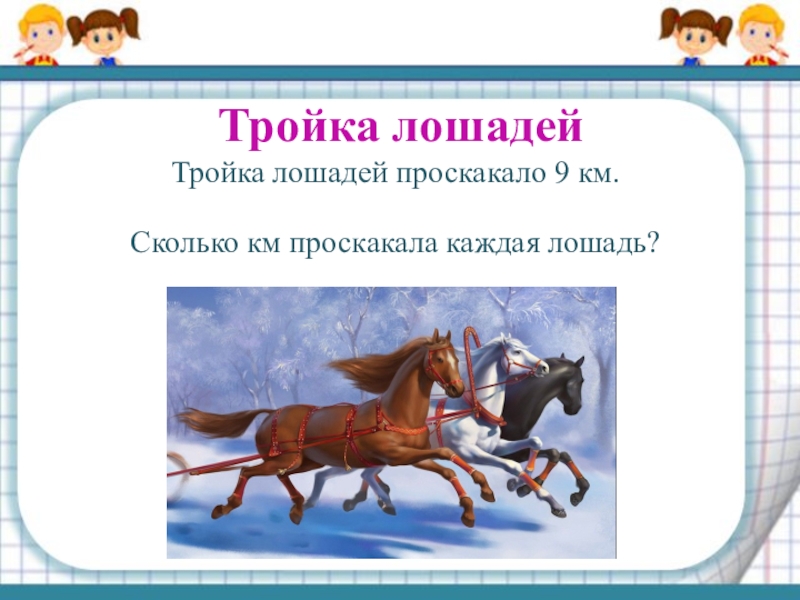 Тройка лошадей

Тройка лошадей проскакало 9 км.

Сколько км проскакала каждая лошадь?